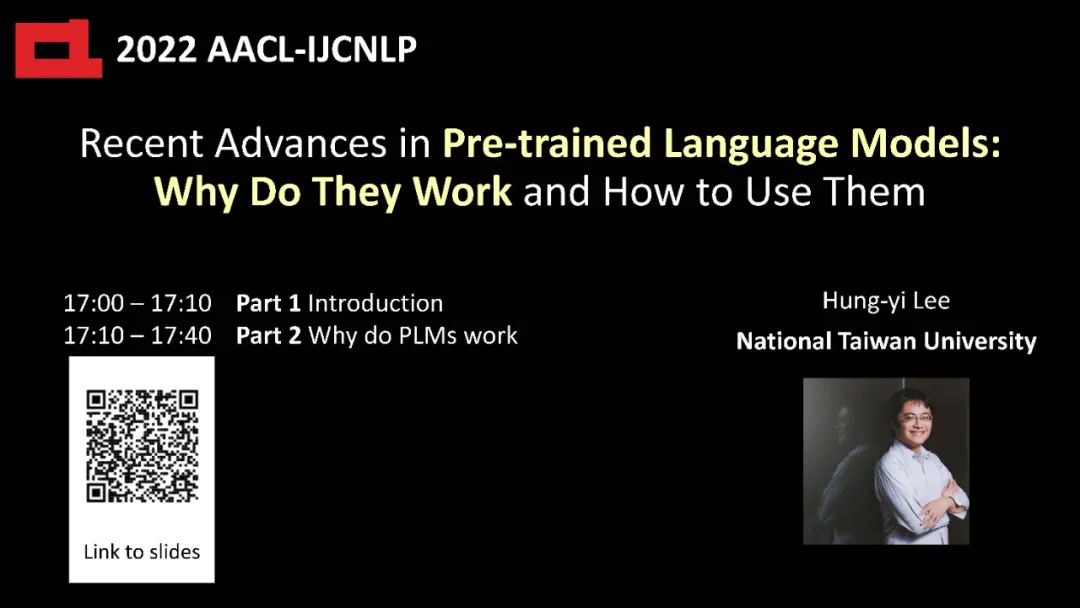 2022 AACL-IJCNLP

Recent Advances in Pre-trained Language Models: Why Do They Work and How to Use Them

17:00 – 17:10 Part 1 Introduction
17:10 – 17:40 Part 2 Why do PLMs work

Link to slides

Hung-yi Lee
National Taiwan University